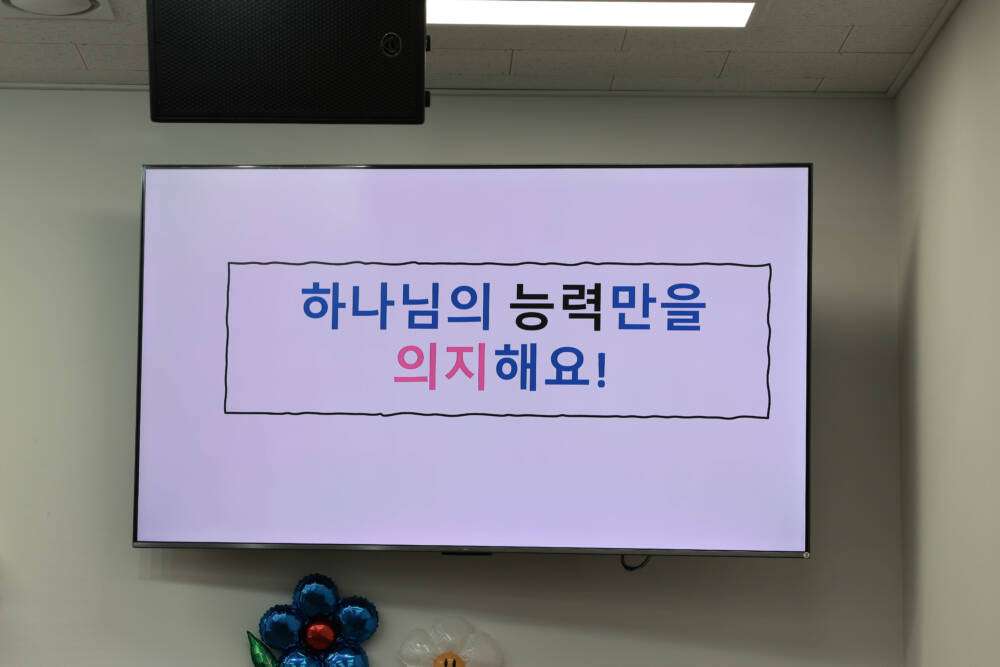 하나님의 능력만을
의지해요!